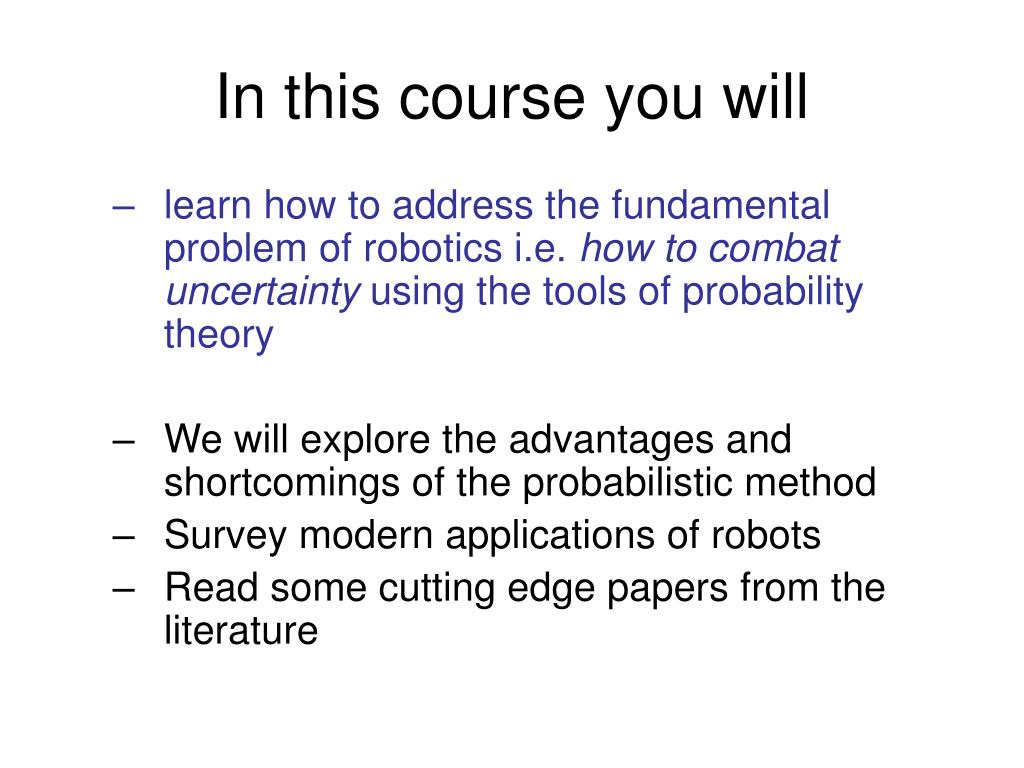 In this course you will

– learn how to address the fundamental problem of robotics i.e. how to combat uncertainty using the tools of probability theory

– We will explore the advantages and shortcomings of the probabilistic method
– Survey modern applications of robots
– Read some cutting edge papers from the literature